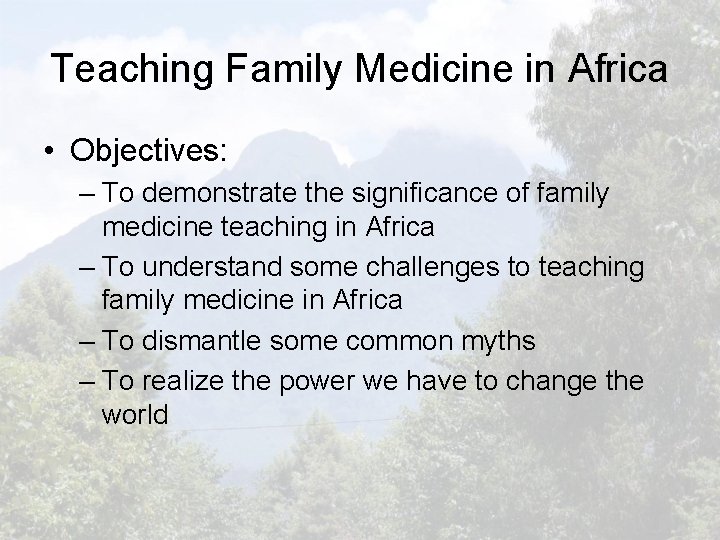 Teaching Family Medicine in Africa

• Objectives:
– To demonstrate the significance of family medicine teaching in Africa
– To understand some challenges to teaching family medicine in Africa
– To dismantle some common myths
– To realize the power we have to change the world